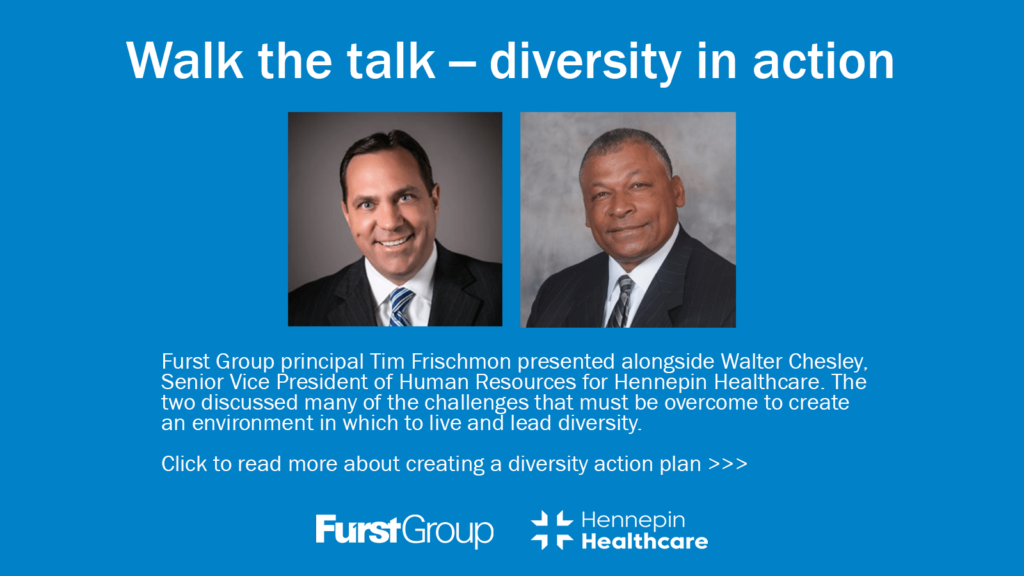 Walk the talk – diversity in action

Furst Group principal Tim Frischmon presented alongside Walter Chesley, Senior Vice President of Human Resources for Hennepin Healthcare. The two discussed many of the challenges that must be overcome to create an environment in which to live and lead diversity.

Click to read more about creating a diversity action plan >>>

FurstGroup

Hennepin Healthcare